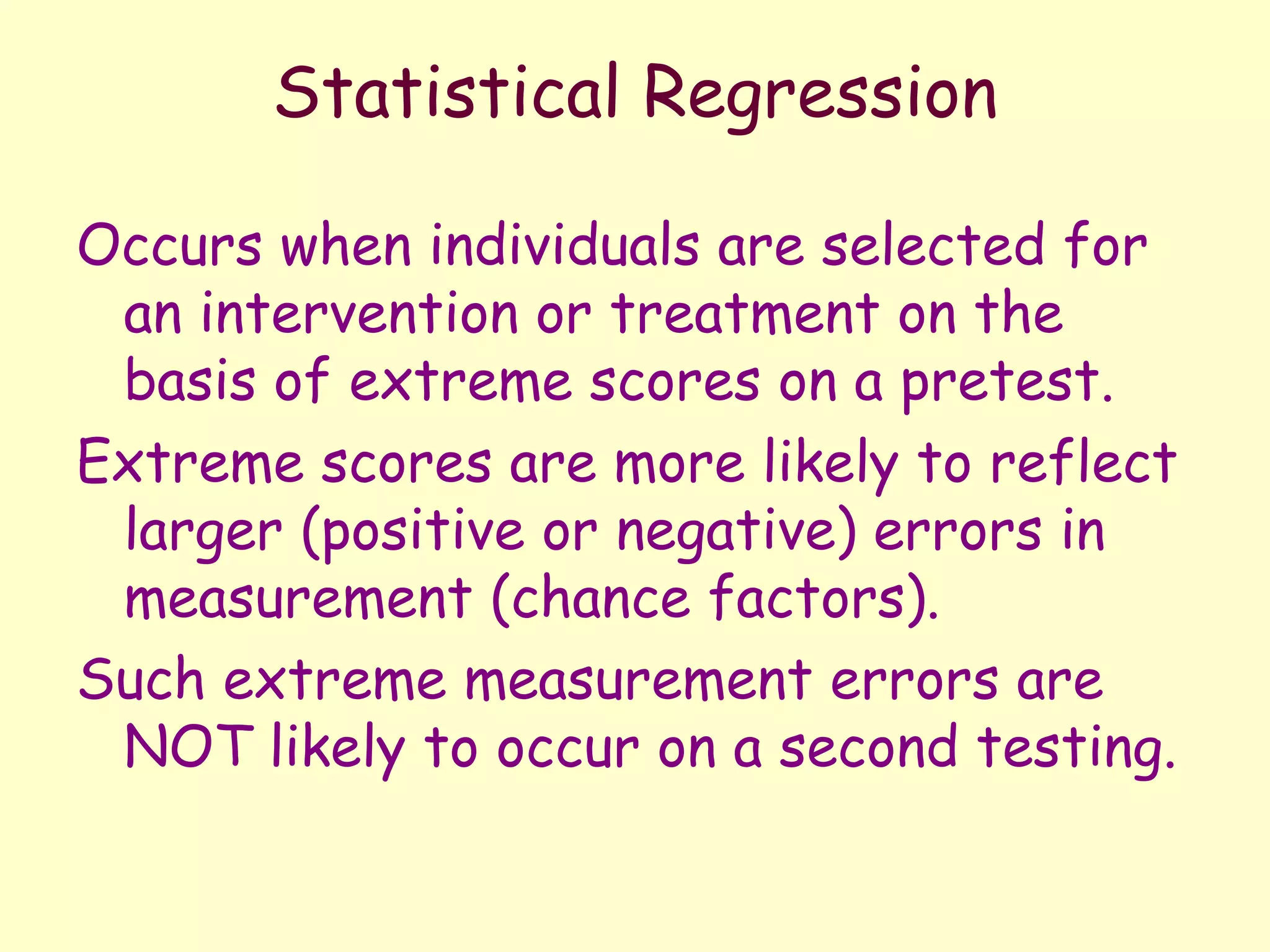 Statistical Regression

Occurs when individuals are selected for an intervention or treatment on the basis of extreme scores on a pretest.

Extreme scores are more likely to reflect larger (positive or negative) errors in measurement (chance factors).

Such extreme measurement errors are NOT likely to occur on a second testing.